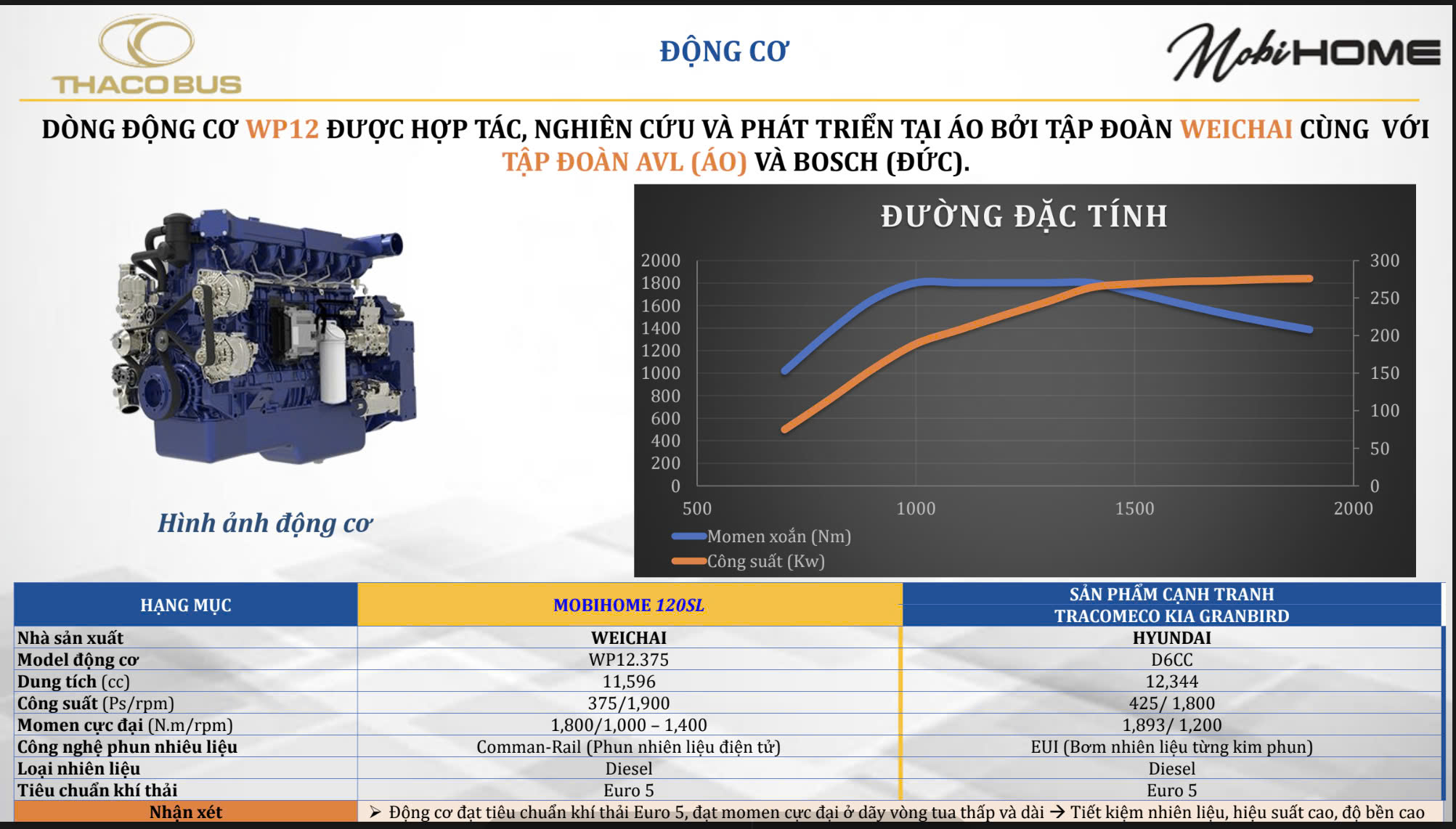 THACO BUS

ĐỘNG CƠ

MobiHOME

DÒNG ĐỘNG CƠ WP12 ĐƯỢC HỢP TÁC, NGHIÊN CỨU VÀ PHÁT TRIỂN TẠI ÁO BỞI TẬP ĐOÀN WEICHAI CÙNG VỚI TẬP ĐOÀN AVL (ÁO) VÀ BOSCH (ĐỨC).

Hình ảnh động cơ

ĐƯỜNG ĐẶC TÍNH

2000
1800
1600
1400
1200
1000
800
600
400
200
0

300
250
200
150
100
50
0

500
1000
1500
2000

Momen xoắn (Nm)
Công suất (Kw)

| HẠNG MỤC | MOBIHOME 120SL | SẢN PHẨM CẠNH TRANH TRACOMECO KIA GRANBIRD |
|---|---|---|
| Nhà sản xuất | WEICHAI | HYUNDAI |
| Model động cơ | WP12.375 | D6CC |
| Dung tích (cc) | 11,596 | 12,344 |
| Công suất (Ps/rpm) | 375/1,900 | 425/ 1,800 |
| Momen cực đại (N.m/rpm) | 1,800/1,000 – 1,400 | 1,893/ 1,200 |
| Công nghệ phun nhiêu liệu | Comman-Rail (Phun nhiên liệu điện tử) | EUI (Bơm nhiên liệu từng kim phun) |
| Loại nhiên liệu | Diesel | Diesel |
| Tiêu chuẩn khí thải | Euro 5 | Euro 5 |
| Nhận xét | ➢ Động cơ đạt tiêu chuẩn khí thải Euro 5, đạt momen cực đại ở dãy vòng tua thấp và dài → Tiết kiệm nhiên liệu, hiệu suất cao, độ bền cao | |